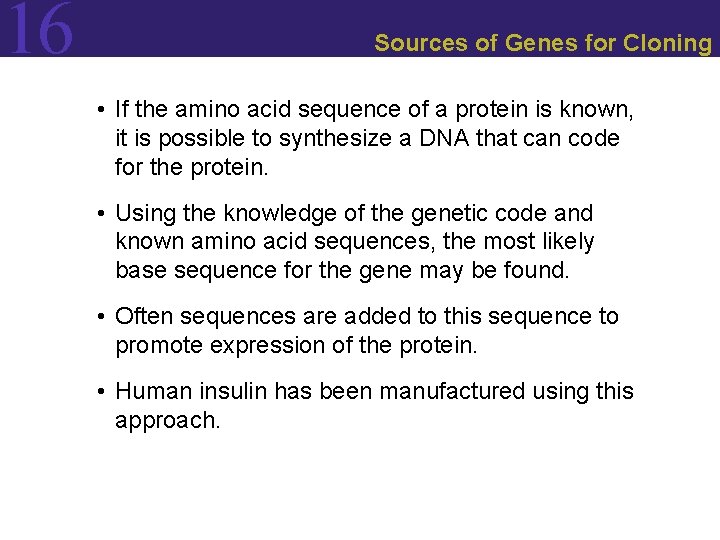 16

Sources of Genes for Cloning

• If the amino acid sequence of a protein is known, it is possible to synthesize a DNA that can code for the protein.

• Using the knowledge of the genetic code and known amino acid sequences, the most likely base sequence for the gene may be found.

• Often sequences are added to this sequence to promote expression of the protein.

• Human insulin has been manufactured using this approach.